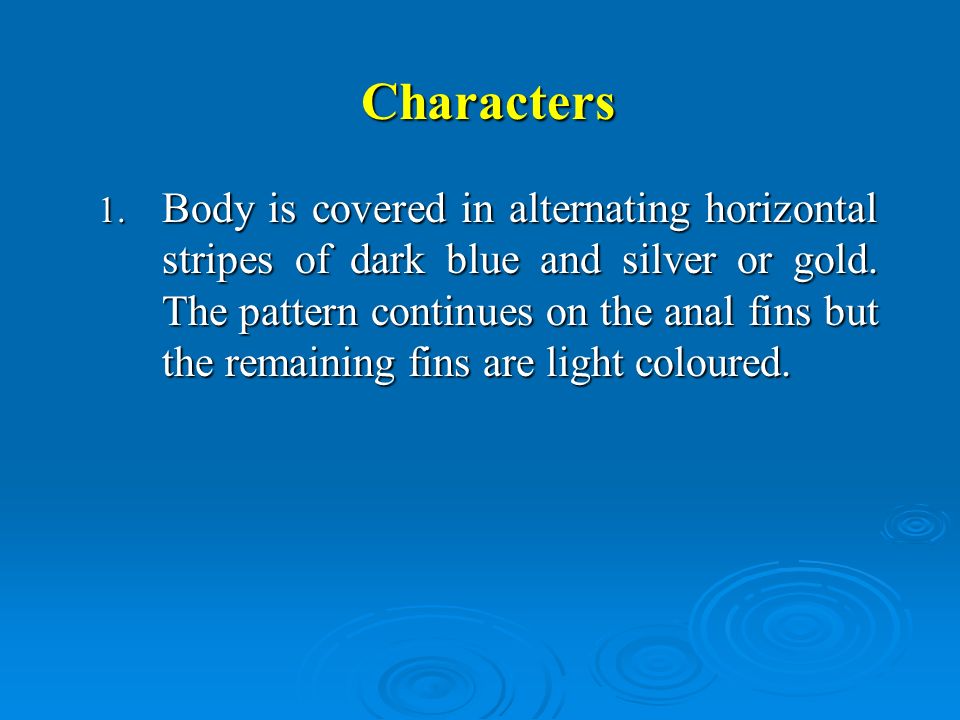 Characters

1. Body is covered in alternating horizontal stripes of dark blue and silver or gold. The pattern continues on the anal fins but the remaining fins are light coloured.